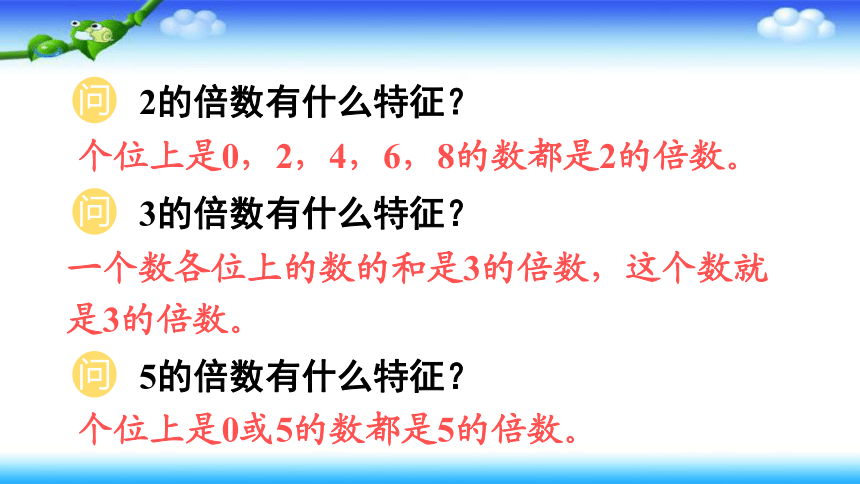 问 2的倍数有什么特征？

个位上是0，2，4，6，8的数都是2的倍数。

问 3的倍数有什么特征？

一个数各位上的数的和是3的倍数，这个数就是3的倍数。

问 5的倍数有什么特征？

个位上是0或5的数都是5的倍数。